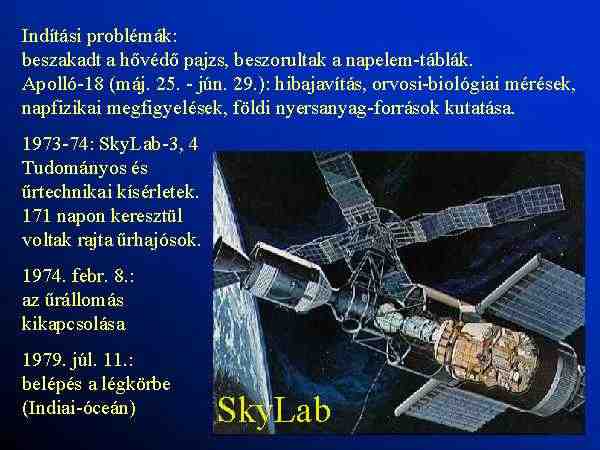 Indítási problémák:
beszakadt a hővédő pajzs, beszorultak a napelem-táblák.
Apolló-18 (máj. 25. - jún. 29.): hibajavítás, orvosi-biológiai mérések, napfizikai megfigyelések, földi nyersanyag-források kutatása.

1973-74: SkyLab-3, 4
Tudományos és űrtechnikai kísérletek.
171 napon keresztül voltak rajta űrhajósok.

1974. febr. 8.:
az űrállomás kikapcsolása

1979. júl. 11.:
belépés a légkörbe
(Indiai-óceán)

SkyLab